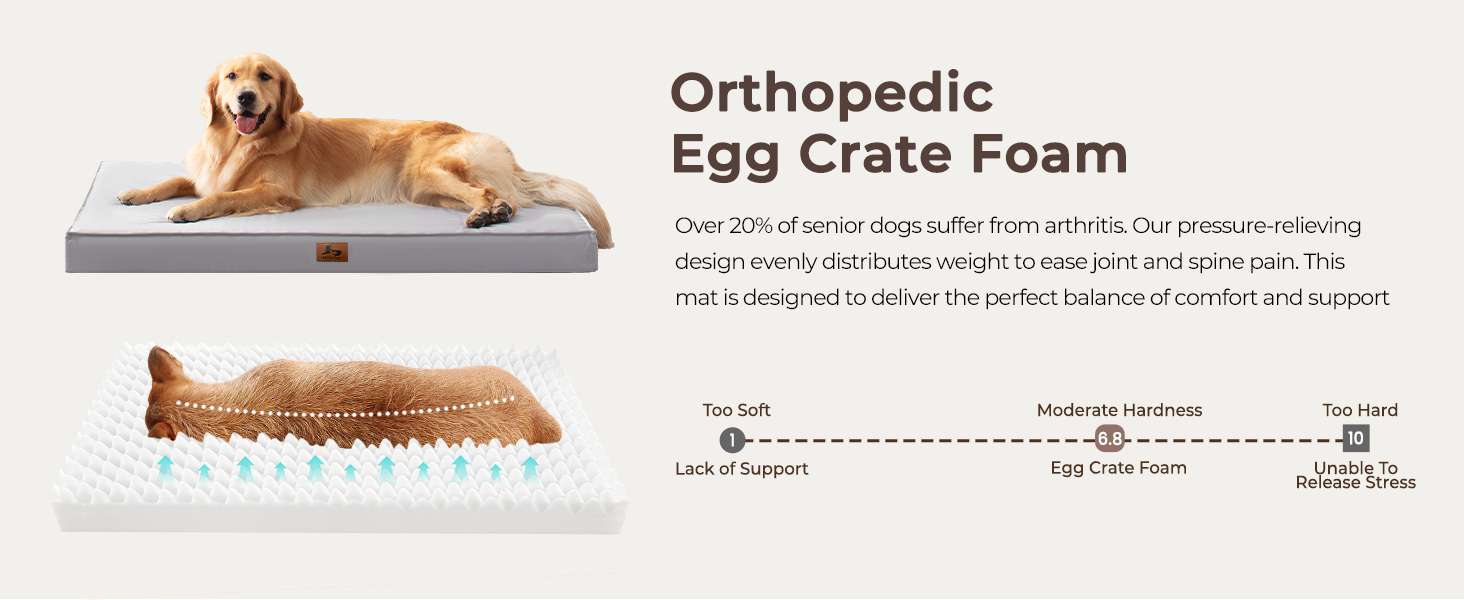 Orthopedic
Egg Crate Foam

Over 20% of senior dogs suffer from arthritis. Our pressure-relieving design evenly distributes weight to ease joint and spine pain. This mat is designed to deliver the perfect balance of comfort and support

Too Soft
1
Lack of Support

Moderate Hardness
6.8
Egg Crate Foam

Too Hard
10
Unable To Release Stress